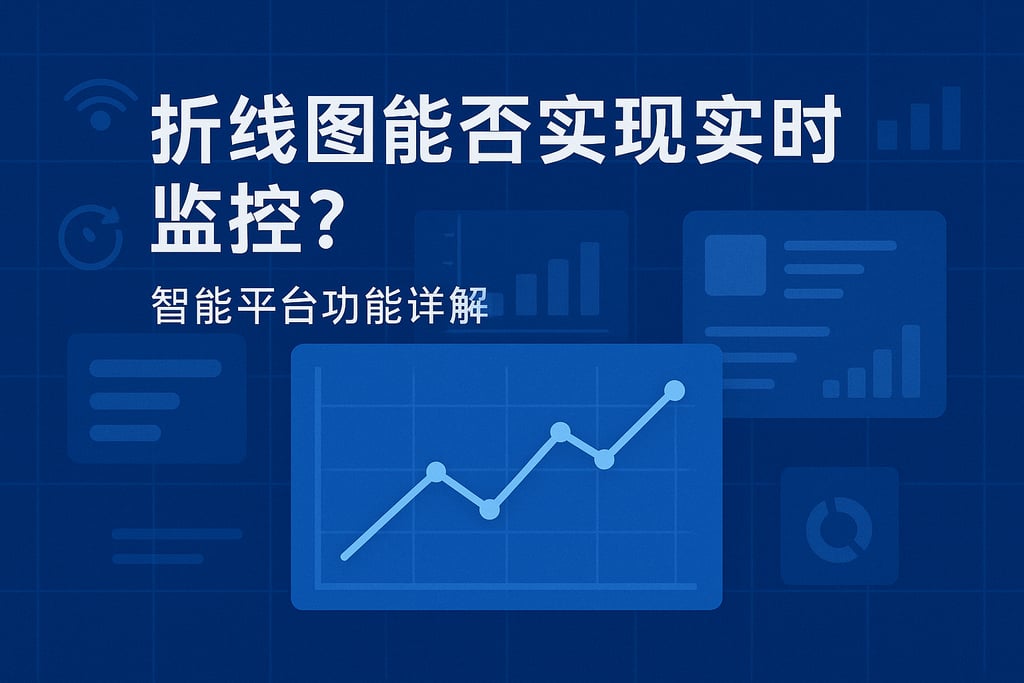 折线图能否实现实时监控？

智能平台功能详解